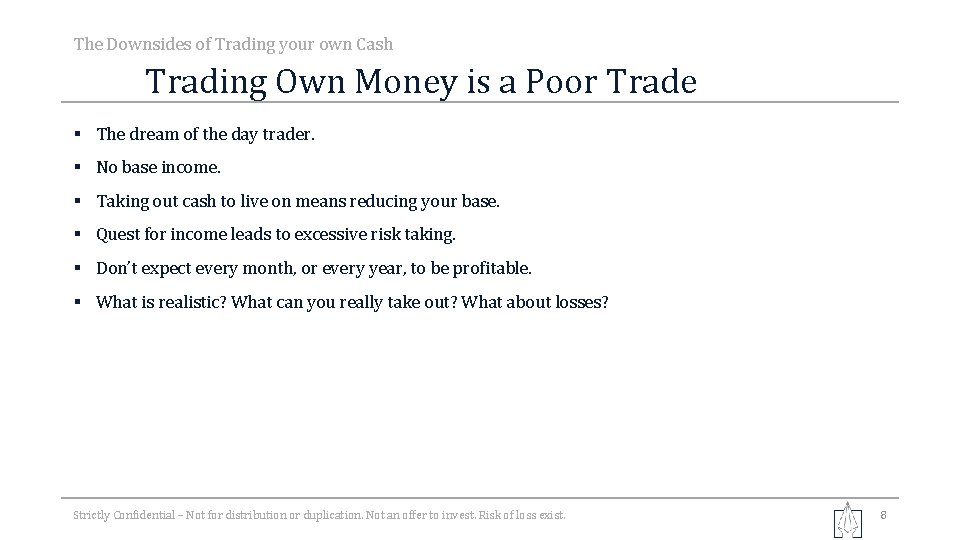 The Downsides of Trading your own Cash

Trading Own Money is a Poor Trade

▪ The dream of the day trader.

▪ No base income.

▪ Taking out cash to live on means reducing your base.

▪ Quest for income leads to excessive risk taking.

▪ Don't expect every month, or every year, to be profitable.

▪ What is realistic? What can you really take out? What about losses?

Strictly Confidential – Not for distribution or duplication. Not an offer to invest. Risk of loss exist.

8